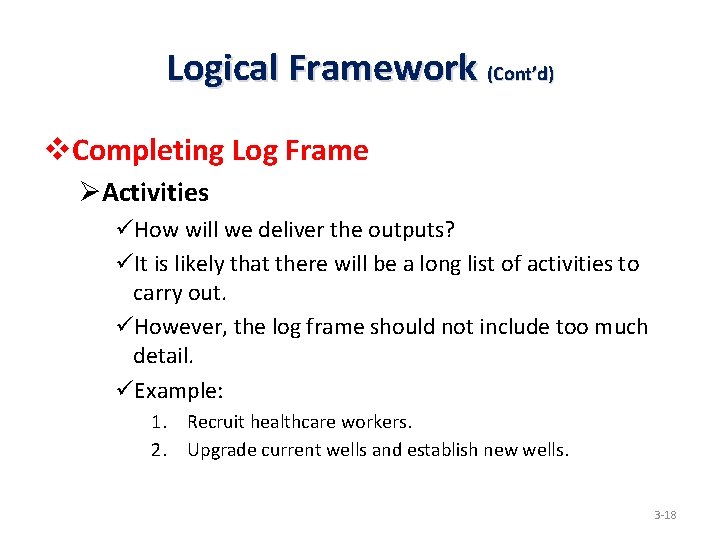 Logical Framework (Cont'd)

❖Completing Log Frame

➢Activities

✓How will we deliver the outputs?

✓It is likely that there will be a long list of activities to carry out.

✓However, the log frame should not include too much detail.

✓Example:

1. Recruit healthcare workers.
2. Upgrade current wells and establish new wells.

3-18